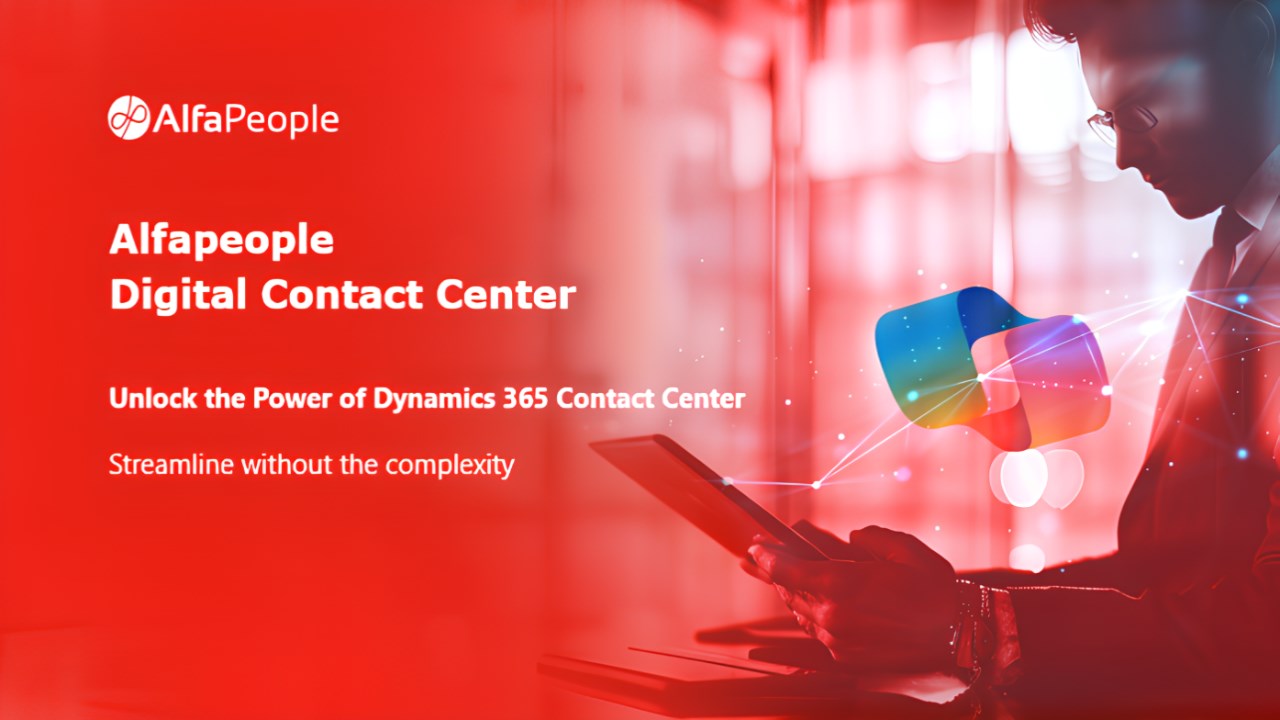 AlfaPeople

Alfapeople
Digital Contact Center

Unlock the Power of Dynamics 365 Contact Center

Streamline without the complexity